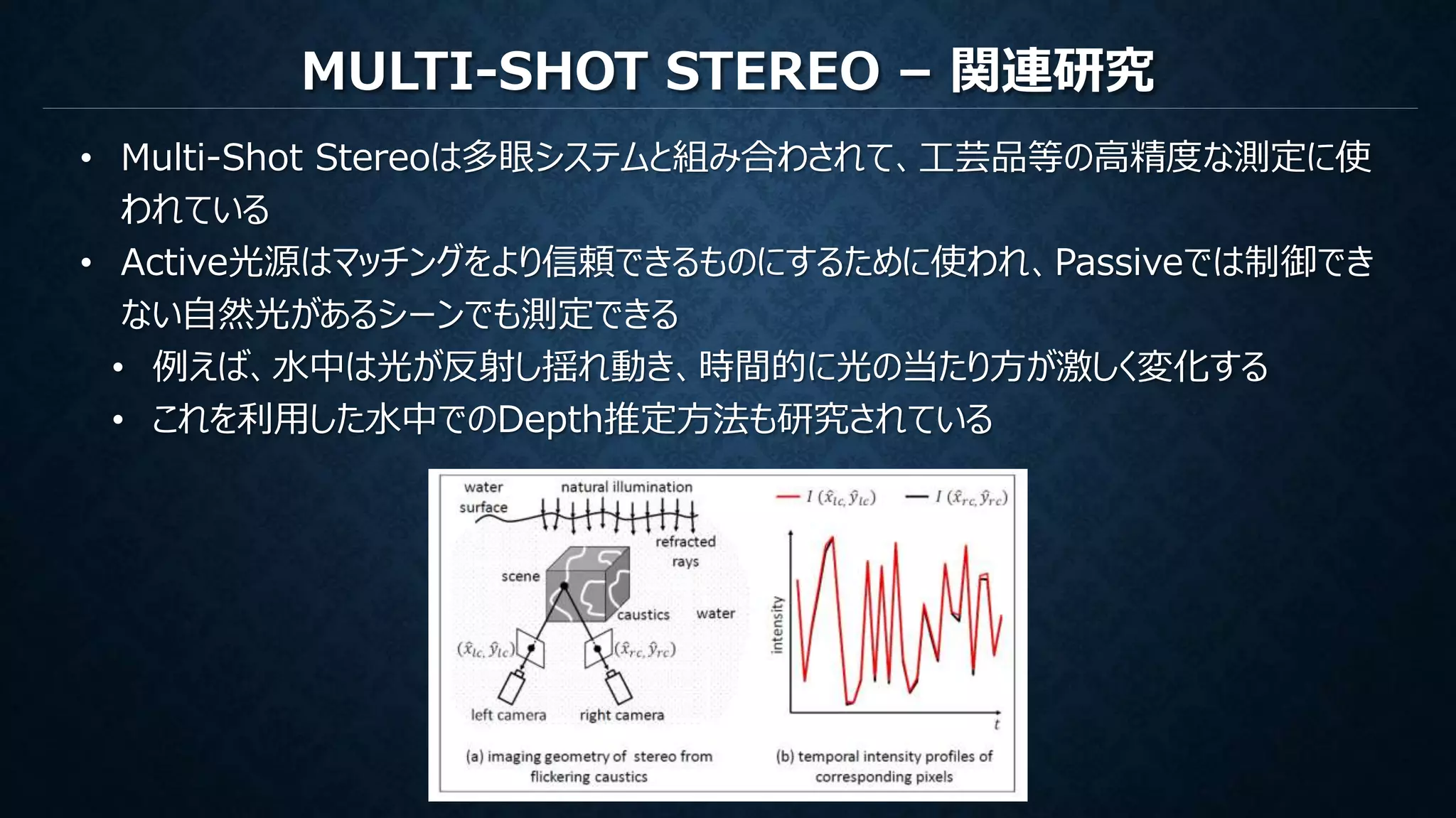 MULTI-SHOT STEREO – 関連研究

• Multi-Shot Stereoは多眼システムと組み合わされて、工芸品等の高精度な測定に使われている
• Active光源はマッチングをより信頼できるものにするために使われ、Passiveでは制御できない自然光があるシーンでも測定できる
  • 例えば、水中は光が反射し揺れ動き、時間的に光の当たり方が激しく変化する
  • これを利用した水中でのDepth推定方法も研究されている

water surface
natural illumination
refracted rays
scene
caustics
water
$(\hat{x}_{lc}, \hat{y}_{lc})$
$(\hat{x}_{rc}, \hat{y}_{rc})$
left camera
right camera
(a) imaging geometry of stereo from flickering caustics

$I(\hat{x}_{lc}, \hat{y}_{lc})$
$I(\hat{x}_{rc}, \hat{y}_{rc})$
intensity
$t$
(b) temporal intensity profiles of corresponding pixels